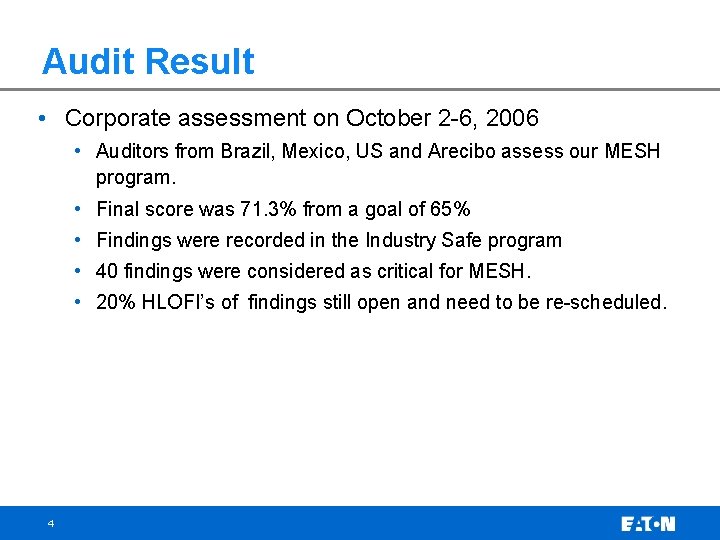 Audit Result

• Corporate assessment on October 2-6, 2006
  • Auditors from Brazil, Mexico, US and Arecibo assess our MESH program.
  • Final score was 71.3% from a goal of 65%
  • Findings were recorded in the Industry Safe program
  • 40 findings were considered as critical for MESH.
  • 20% HLOFI's of findings still open and need to be re-scheduled.

4

EATON